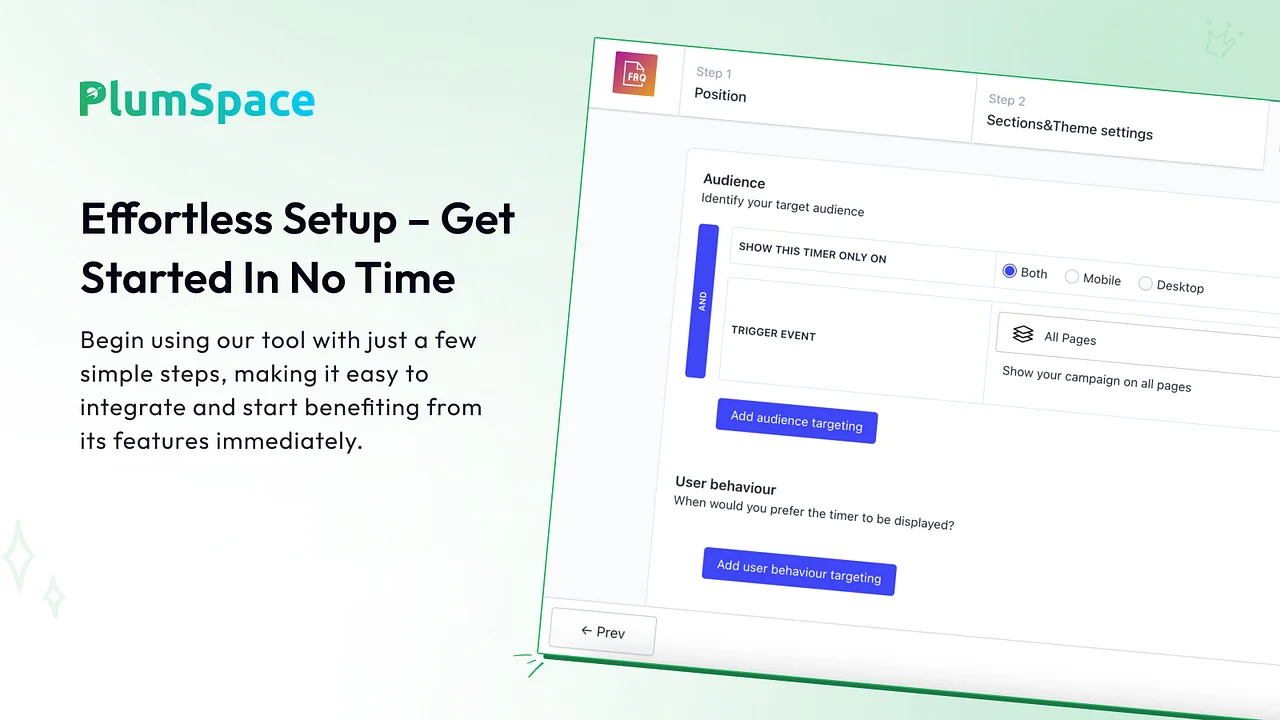 PlumSpace

Effortless Setup – Get Started In No Time

Begin using our tool with just a few simple steps, making it easy to integrate and start benefiting from its features immediately.

FAQ

Step 1
Position

Step 2
Sections&Theme settings

Audience
Identify your target audience

AND

SHOW THIS TIMER ONLY ON

Both Mobile Desktop

TRIGGER EVENT

All Pages

Show your campaign on all pages

Add audience targeting

User behaviour
When would you prefer the timer to be displayed?

Add user behaviour targeting

← Prev